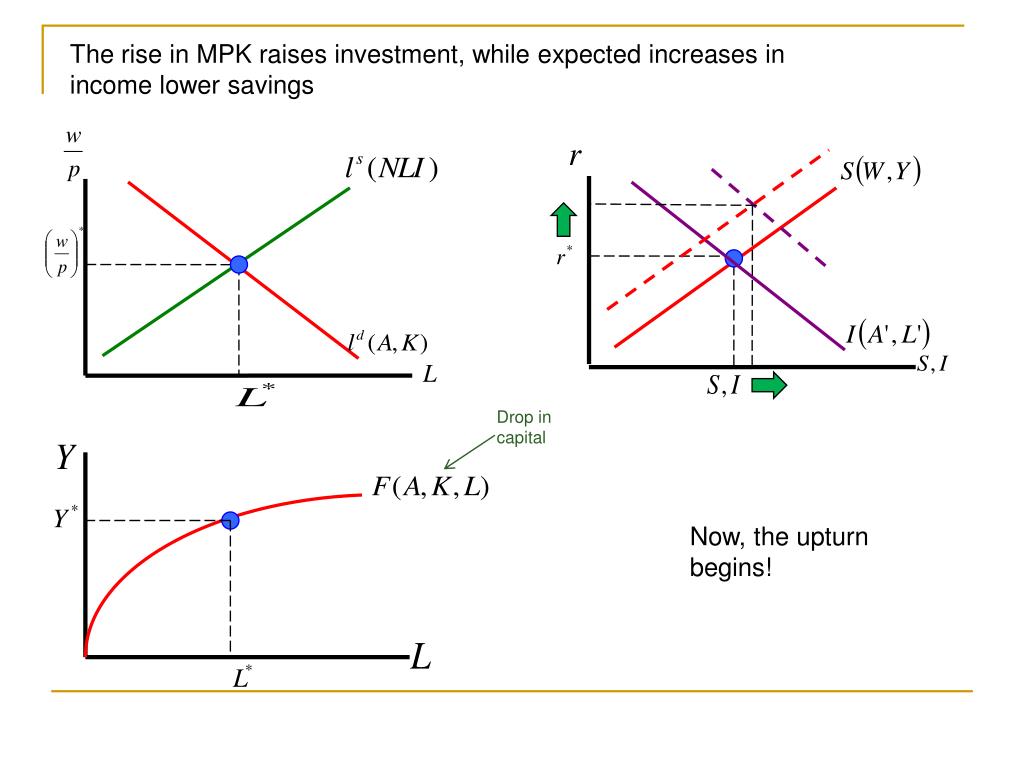 The rise in MPK raises investment, while expected increases in income lower savings

$\frac{w}{p}$

$l^s(NLI)$

$\left(\frac{w}{p}\right)^*$

$l^d(A,K)$

$L$

$L^*$

$r$

$S(W,Y)$

$r^*$

$I(A',L')$

$S,I$

$S,I$

Drop in capital

$Y$

$F(A,K,L)$

$Y^*$

Now, the upturn begins!

$L$

$L^*$